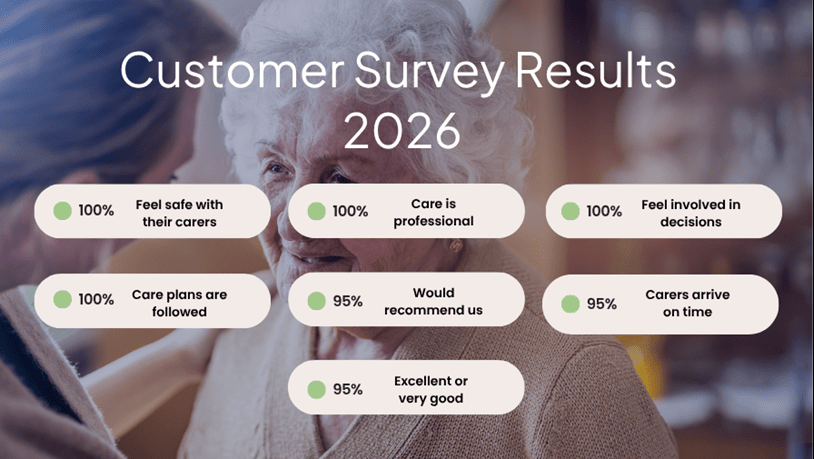 Customer Survey Results 2026

100% Feel safe with their carers

100% Care is professional

100% Feel involved in decisions

100% Care plans are followed

95% Would recommend us

95% Carers arrive on time

95% Excellent or very good